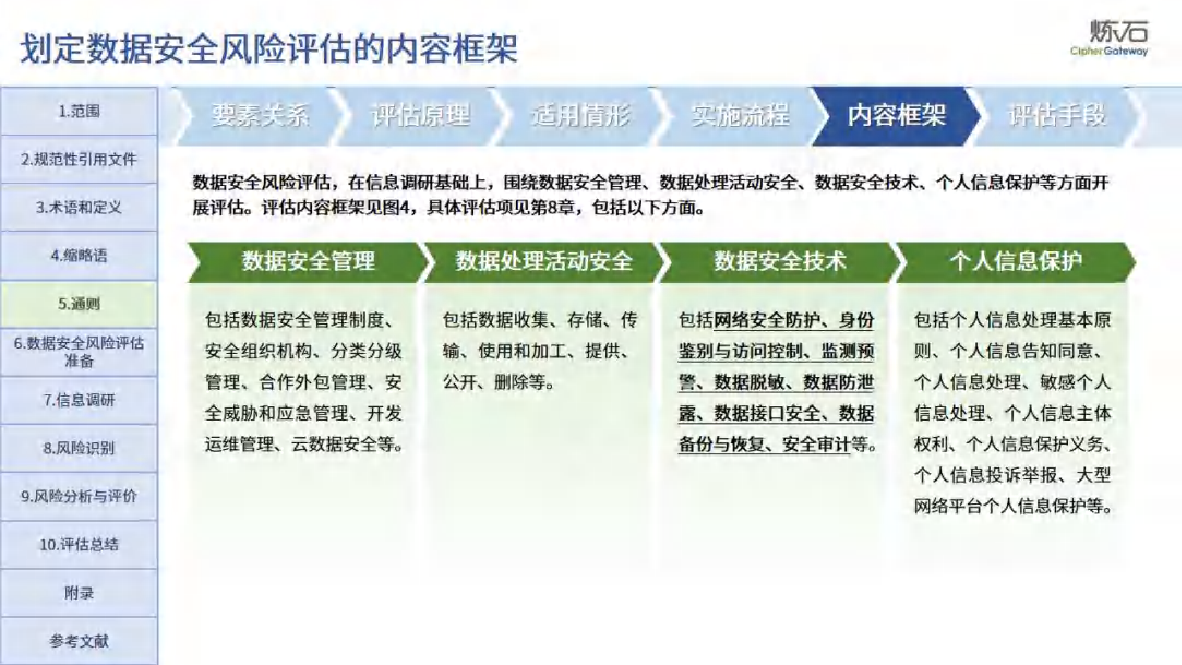 划定数据安全风险评估的内容框架

炼石
CipherGateway

1.范围
2.规范性引用文件
3.术语和定义
4.缩略语
5.通则
6.数据安全风险评估准备
7.信息调研
8.风险识别
9.风险分析与评价
10.评估总结
附录
参考文献

要素关系
评估原理
适用情形
实施流程
内容框架
评估手段

数据安全风险评估，在信息调研基础上，围绕数据安全管理、数据处理活动安全、数据安全技术、个人信息保护等方面开展评估。评估内容框架见图4，具体评估项见第8章，包括以下方面。

数据安全管理
包括数据安全管理制度、安全组织机构、分类分级管理、合作外包管理、安全威胁和应急管理、开发运维管理、云数据安全等。

数据处理活动安全
包括数据收集、存储、传输、使用和加工、提供、公开、删除等。

数据安全技术
包括网络安全防护、身份鉴别与访问控制、监测预警、数据脱敏、数据防泄露、数据接口安全、数据备份与恢复、安全审计等。

个人信息保护
包括个人信息处理基本原则、个人信息告知同意、个人信息处理、敏感个人信息处理、个人信息主体权利、个人信息保护义务、个人信息投诉举报、大型网络平台个人信息保护等。